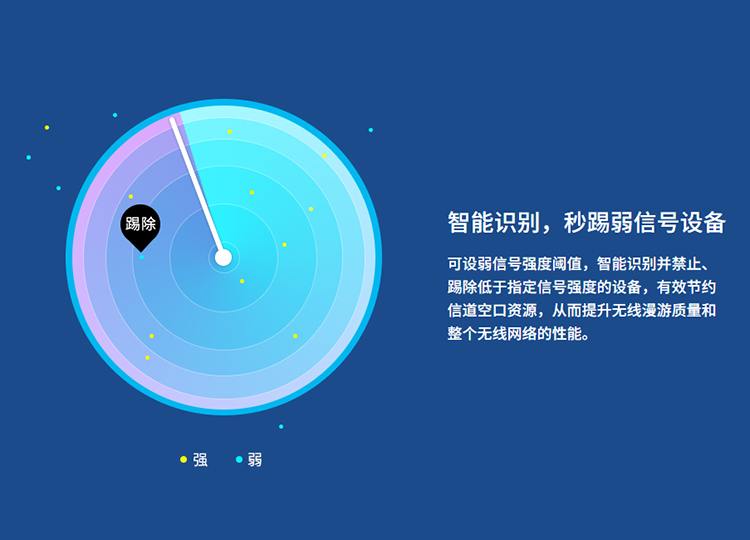 踢除

强 弱

智能识别，秒踢弱信号设备

可设弱信号强度阈值，智能识别并禁止、踢除低于指定信号强度的设备，有效节约信道空口资源，从而提升无线漫游质量和整个无线网络的性能。